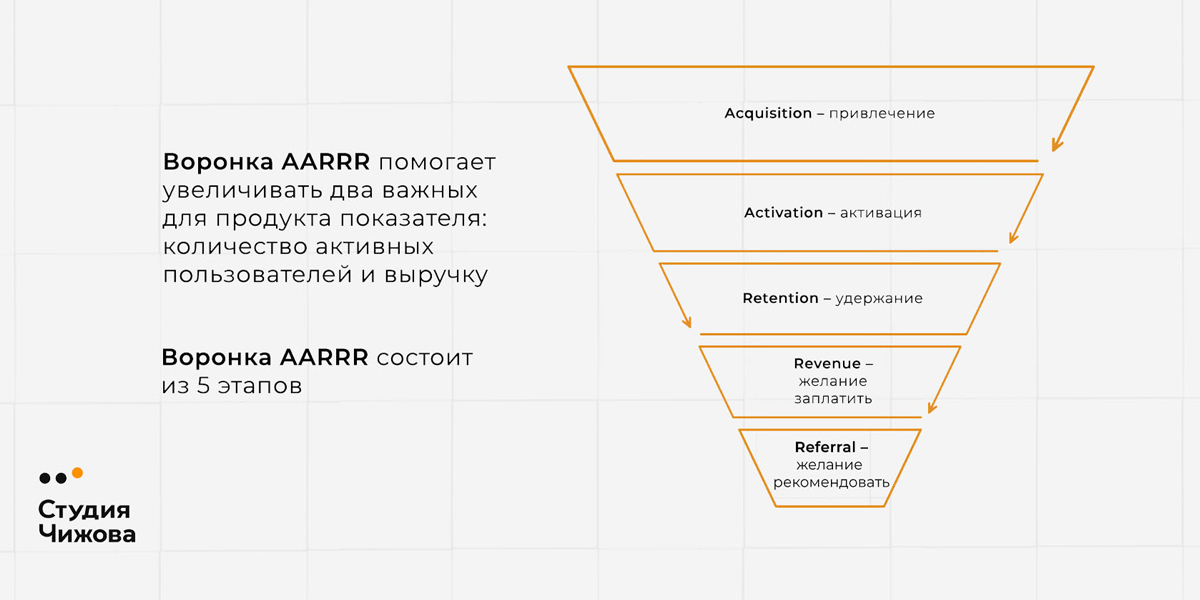 Воронка AARRR помогает увеличивать два важных для продукта показателя: количество активных пользователей и выручку

Воронка AARRR состоит из 5 этапов

Студия Чижова

Acquisition – привлечение

Activation – активация

Retention – удержание

Revenue – желание заплатить

Referral – желание рекомендовать